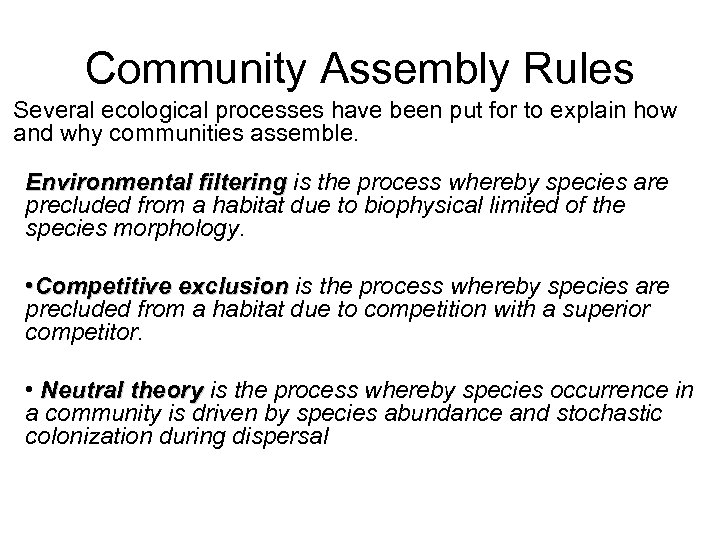 Community Assembly Rules

Several ecological processes have been put for to explain how and why communities assemble.

Environmental filtering is the process whereby species are precluded from a habitat due to biophysical limited of the species morphology.

•Competitive exclusion is the process whereby species are precluded from a habitat due to competition with a superior competitor.

• Neutral theory is the process whereby species occurrence in a community is driven by species abundance and stochastic colonization during dispersal